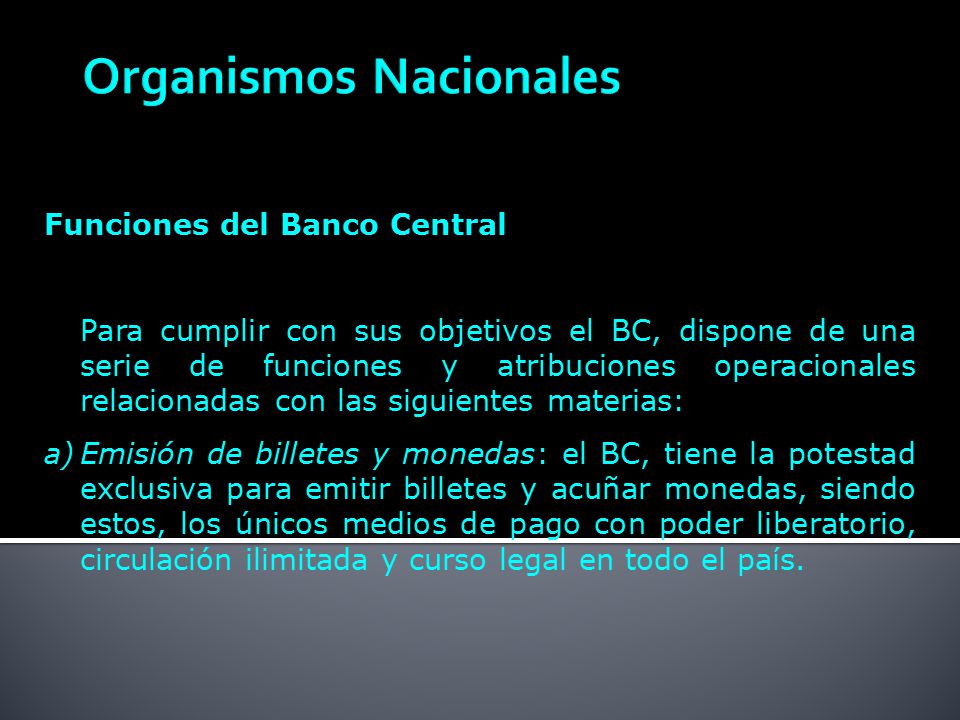 Organismos Nacionales

Funciones del Banco Central

Para cumplir con sus objetivos el BC, dispone de una serie de funciones y atribuciones operacionales relacionadas con las siguientes materias:

a) Emisión de billetes y monedas: el BC, tiene la potestad exclusiva para emitir billetes y acuñar monedas, siendo estos, los únicos medios de pago con poder liberatorio, circulación ilimitada y curso legal en todo el país.